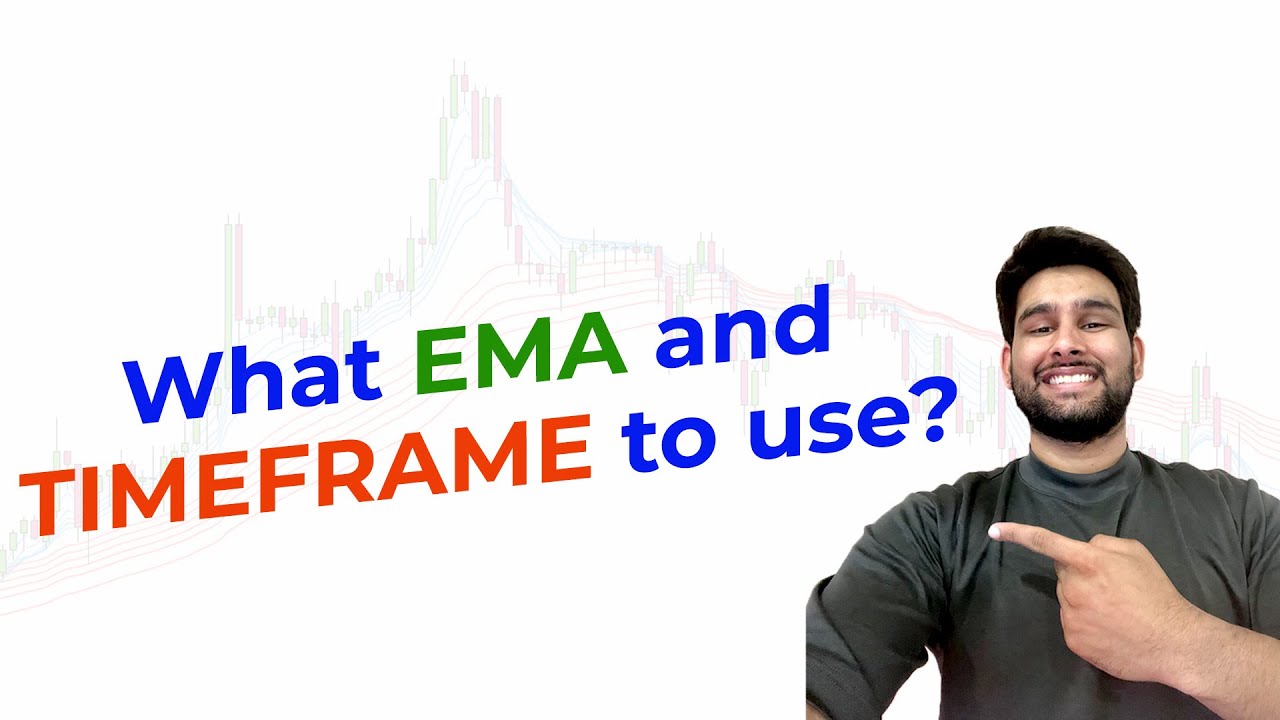 What EMA and TIMEFRAME to use?